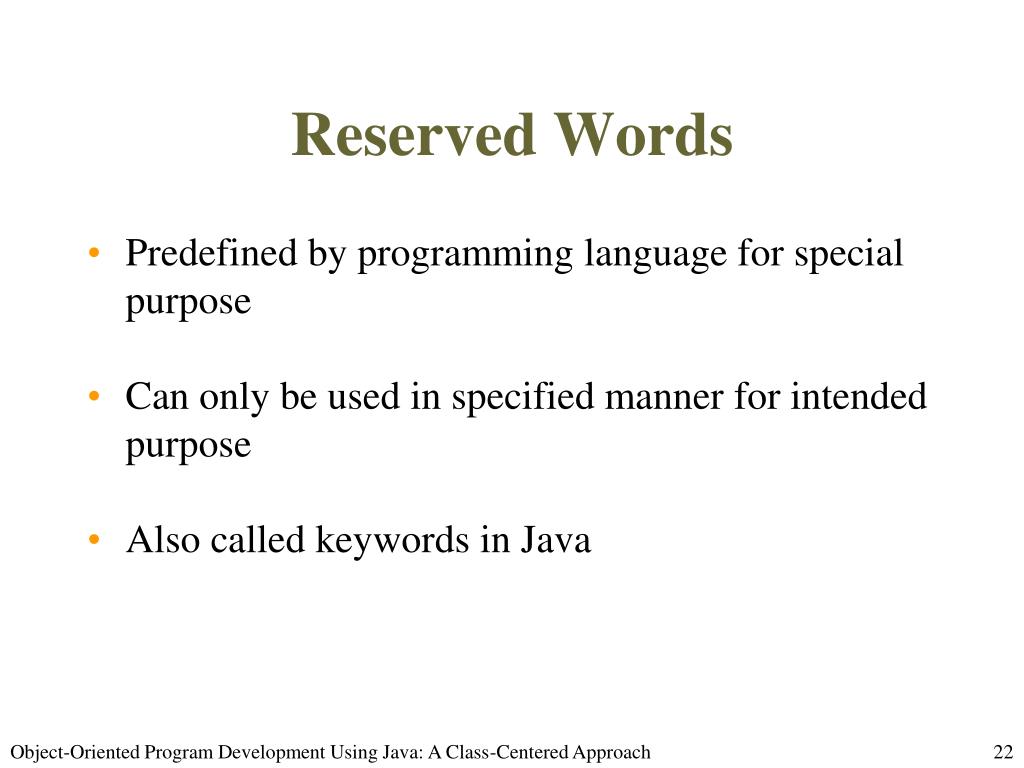 Reserved Words

• Predefined by programming language for special purpose

• Can only be used in specified manner for intended purpose

• Also called keywords in Java

Object-Oriented Program Development Using Java: A Class-Centered Approach

22